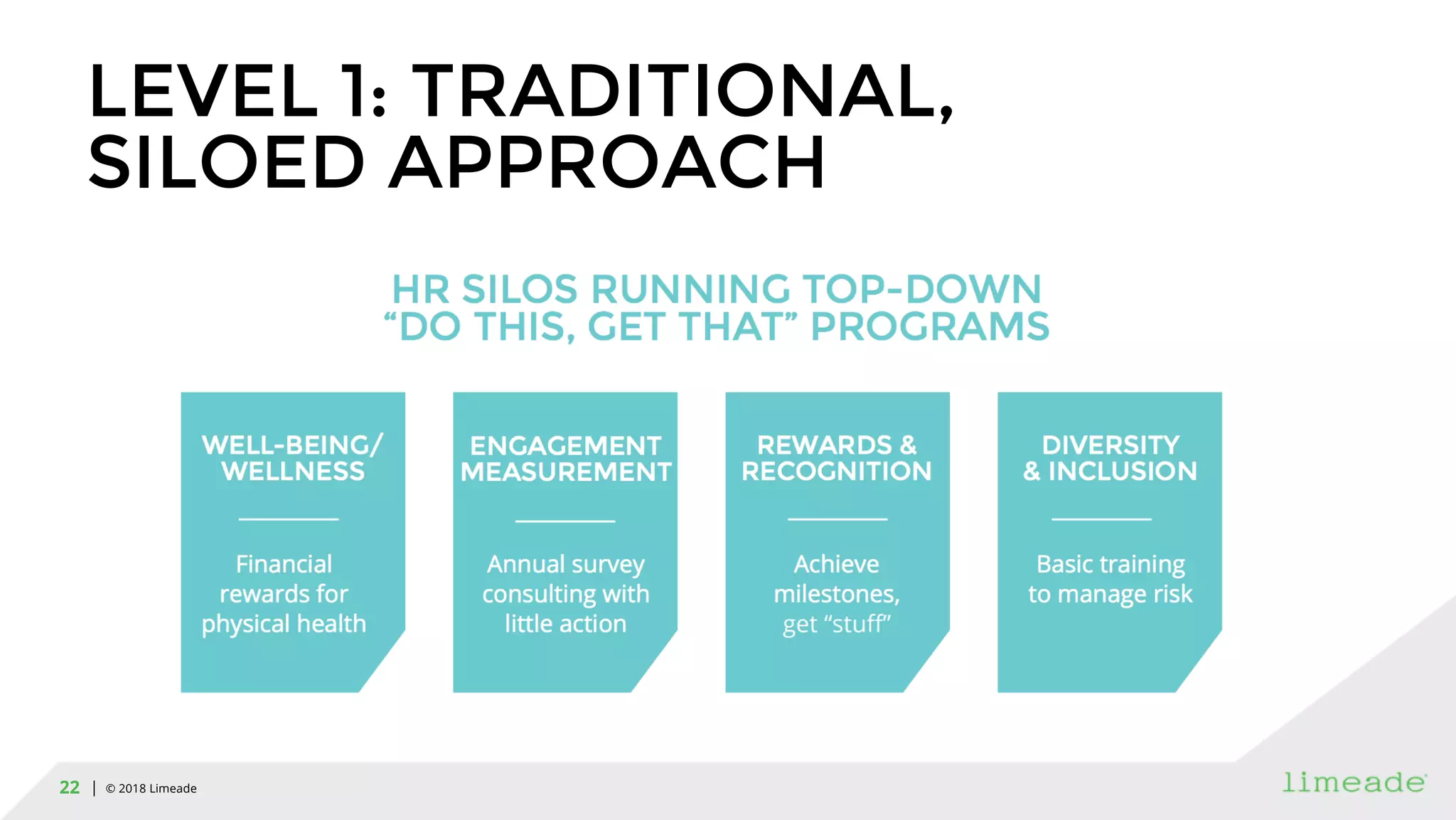 LEVEL 1: TRADITIONAL, SILOED APPROACH

HR SILOS RUNNING TOP-DOWN “DO THIS, GET THAT” PROGRAMS

WELL-BEING/ WELLNESS

Financial rewards for physical health

ENGAGEMENT MEASUREMENT

Annual survey consulting with little action

REWARDS & RECOGNITION

Achieve milestones, get “stuff”

DIVERSITY & INCLUSION

Basic training to manage risk

22 | © 2018 Limeade

limeade